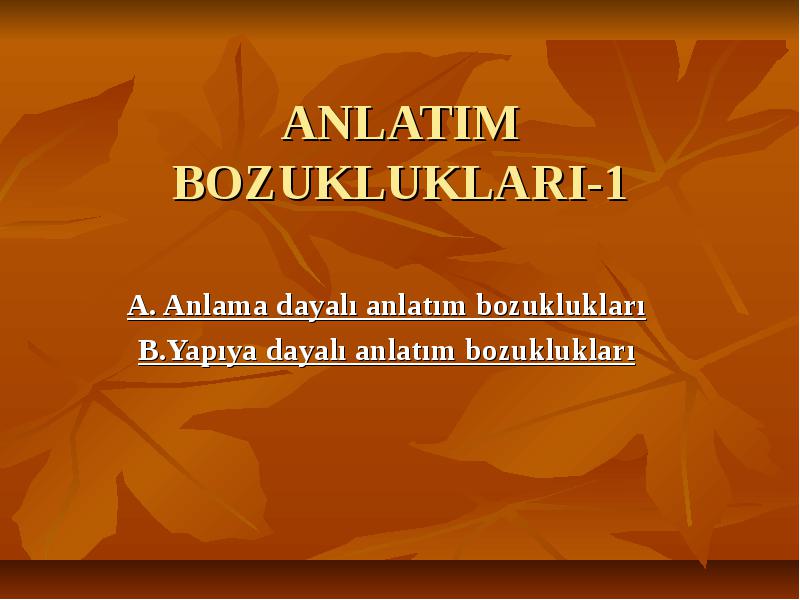 ANLATIM BOZUKLUKLARI-1

A. Anlama dayalı anlatım bozuklukları
B.Yapıya dayalı anlatım bozuklukları